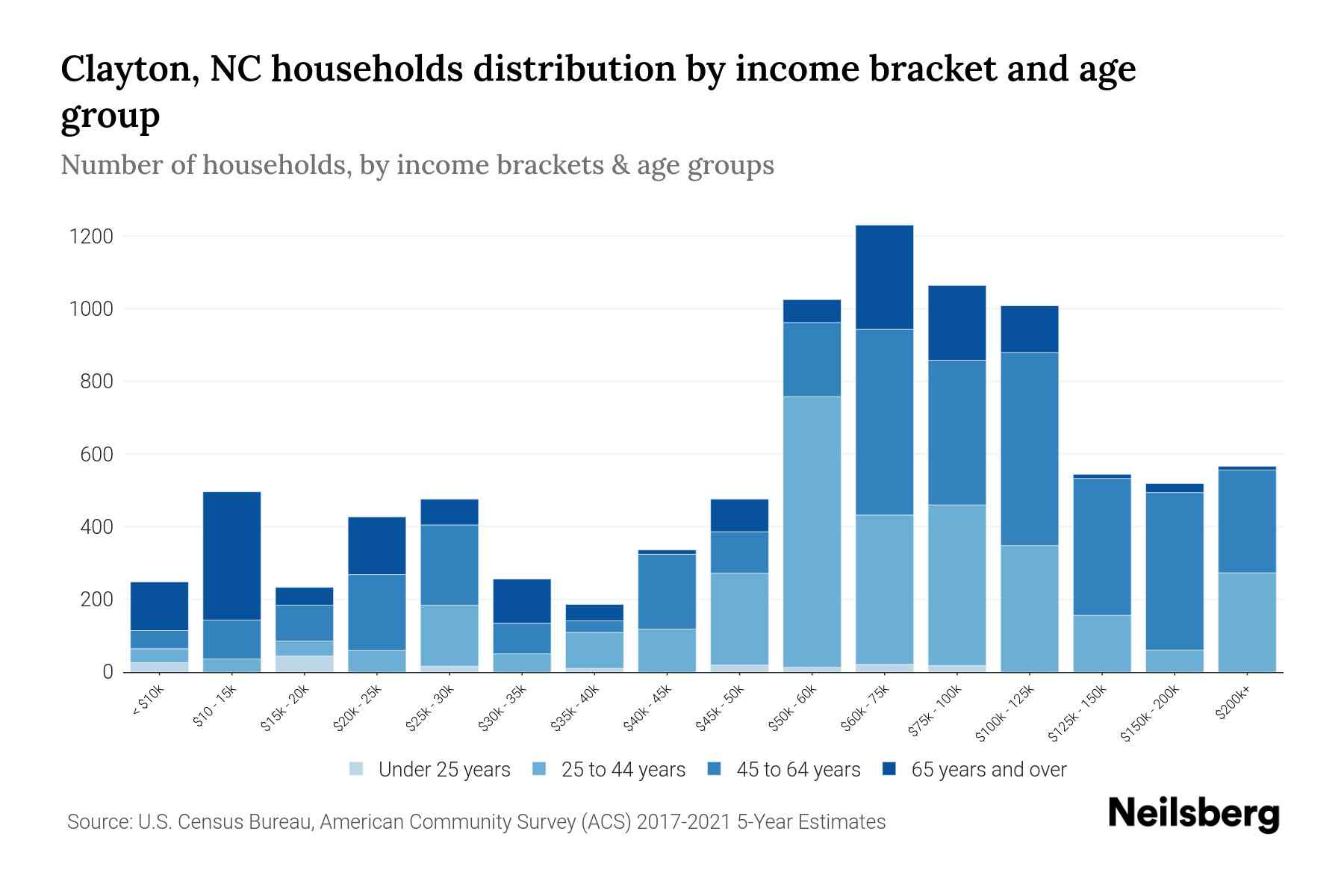 Clayton, NC households distribution by income bracket and age group

Number of households, by income brackets & age groups

1200
1000
800
600
400
200
0

< $10k
$10 - 15k
$15k - 20k
$20k - 25k
$25k - 30k
$30k - 35k
$35k - 40k
$40k - 45k
$45k - 50k
$50k - 60k
$60k - 75k
$75k - 100k
$100k - 125k
$125k - 150k
$150k - 200k
$200k+

Under 25 years
25 to 44 years
45 to 64 years
65 years and over

Source: U.S. Census Bureau, American Community Survey (ACS) 2017-2021 5-Year Estimates

Neilsberg